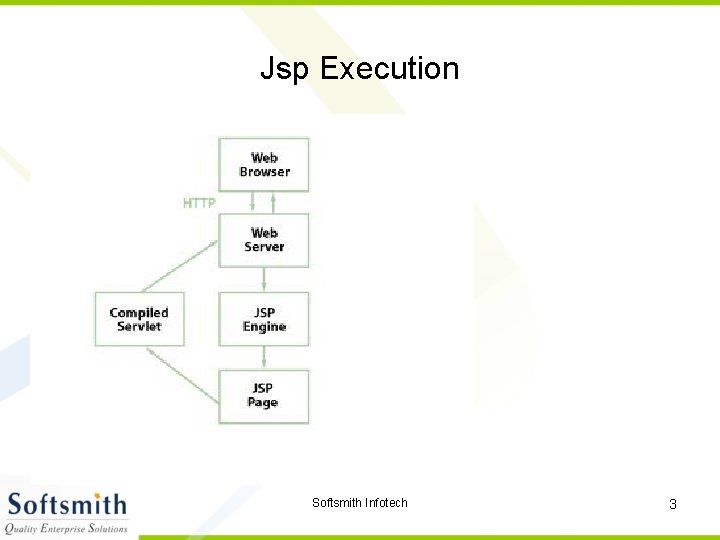 Jsp Execution

Web Browser

HTTP

Web Server

Compiled Servlet

JSP Engine

JSP Page

Softsmith
Quality Enterprise Solutions

Softsmith Infotech

3